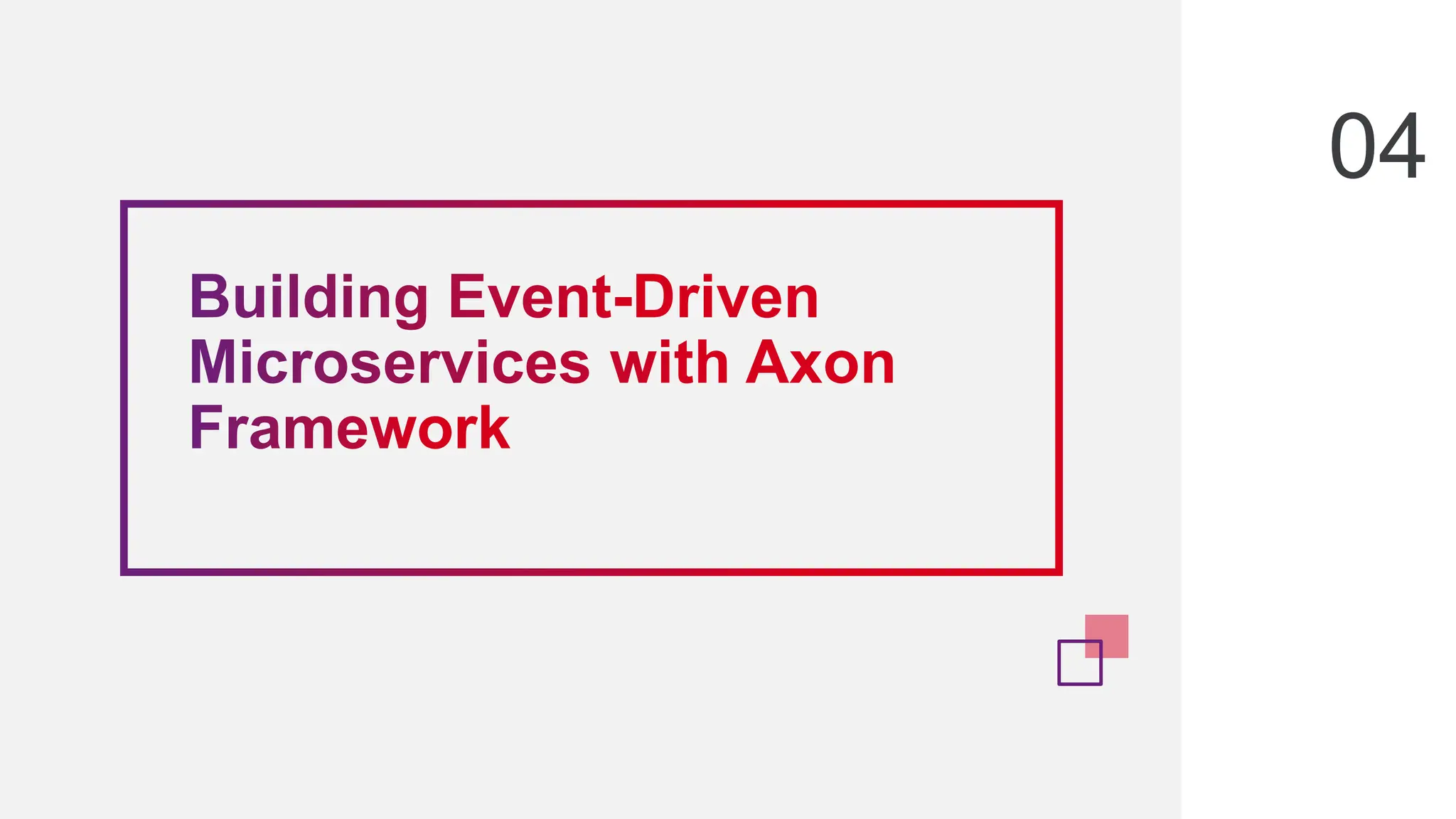 04

Building Event-Driven Microservices with Axon Framework